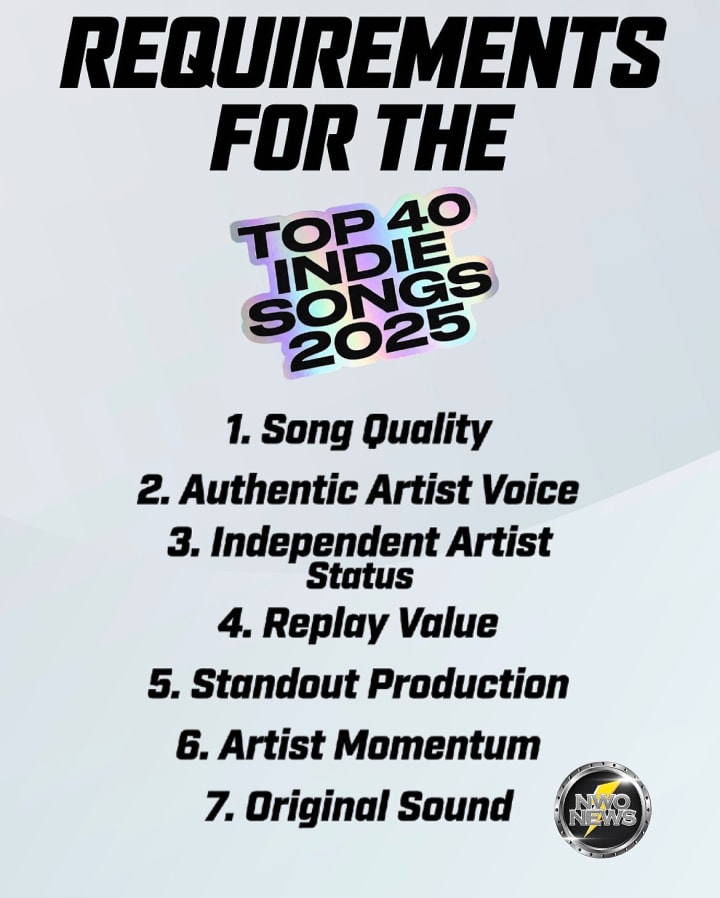 REQUIREMENTS FOR THE

TOP 40 INDIE SONGS 2025

1. Song Quality
2. Authentic Artist Voice
3. Independent Artist Status
4. Replay Value
5. Standout Production
6. Artist Momentum
7. Original Sound

NWO NEWS